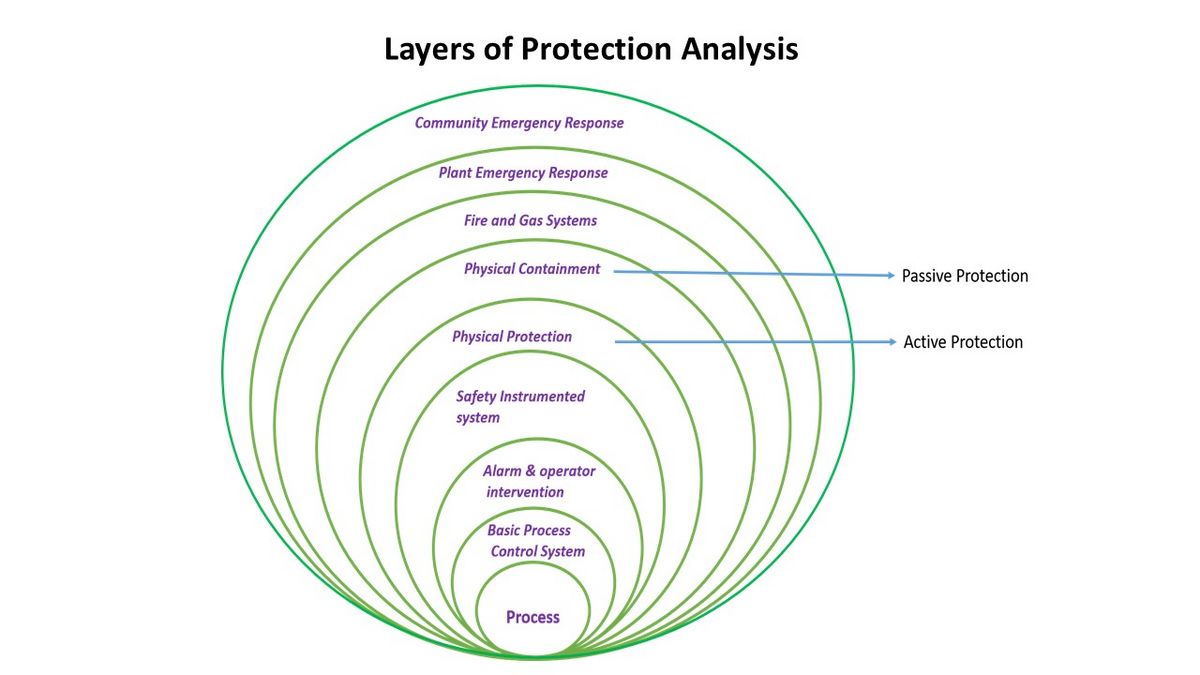 Layers of Protection Analysis

Community Emergency Response

Plant Emergency Response

Fire and Gas Systems

Physical Containment

Passive Protection

Physical Protection

Active Protection

Safety Instrumented system

Alarm & operator intervention

Basic Process Control System

Process